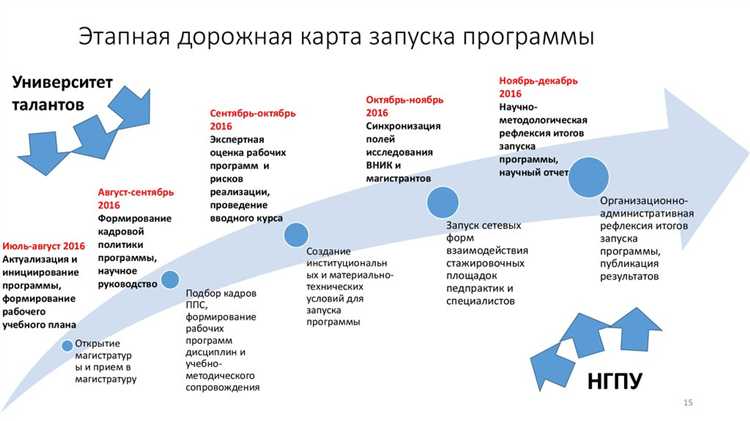 Этапная дорожная карта запуска программы

Университет талантов

Июль-август 2016
Актуализация и инициирование программы, формирование рабочего учебного плана

Открытие магистратуры и прием в магистратуру

Август-сентябрь 2016
Формирование кадровой политики программы, научное руководство

Подбор кадров ППС, формирование рабочих программ дисциплин и учебно-методического сопровождения

Сентябрь-октябрь 2016
Экспертная оценка рабочих программ и рисков реализации, проведение вводного курса

Создание институциональных и материально-технических условий для запуска программы

Октябрь-ноябрь 2016
Синхронизация полей исследования ВНИК и магистрантов

Запуск сетевых форм взаимодействия стажировочных площадок педпрактик и специалистов

Ноябрь-декабрь 2016
Научно-методологическая рефлексия итогов запуска программы, научный отчет

Организационно-административная рефлексия итогов запуска программы, публикация результатов

НГПУ

15